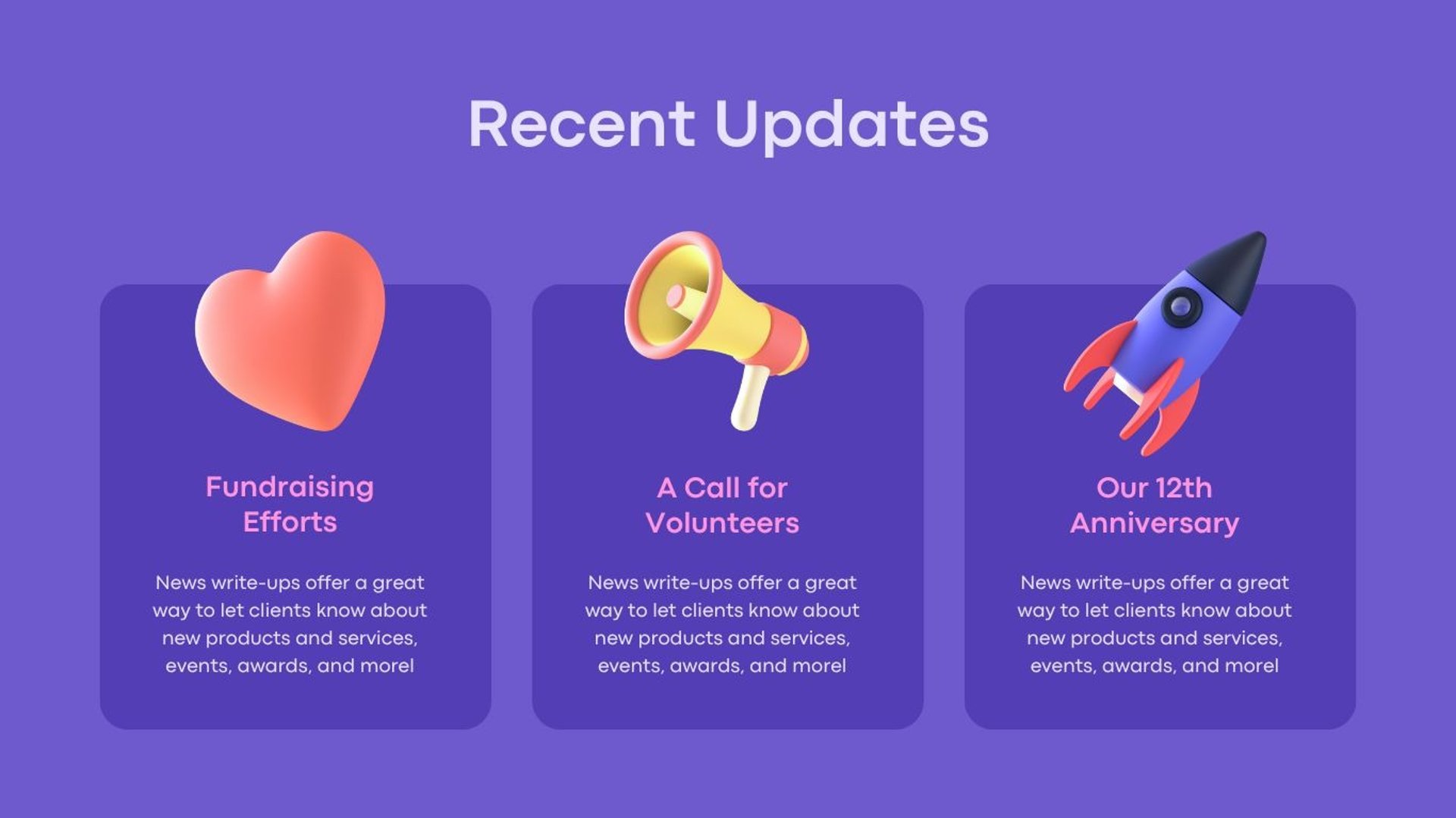 Recent Updates

Fundraising Efforts

News write-ups offer a great way to let clients know about new products and services, events, awards, and more!

A Call for Volunteers

News write-ups offer a great way to let clients know about new products and services, events, awards, and more!

Our 12th Anniversary

News write-ups offer a great way to let clients know about new products and services, events, awards, and more!